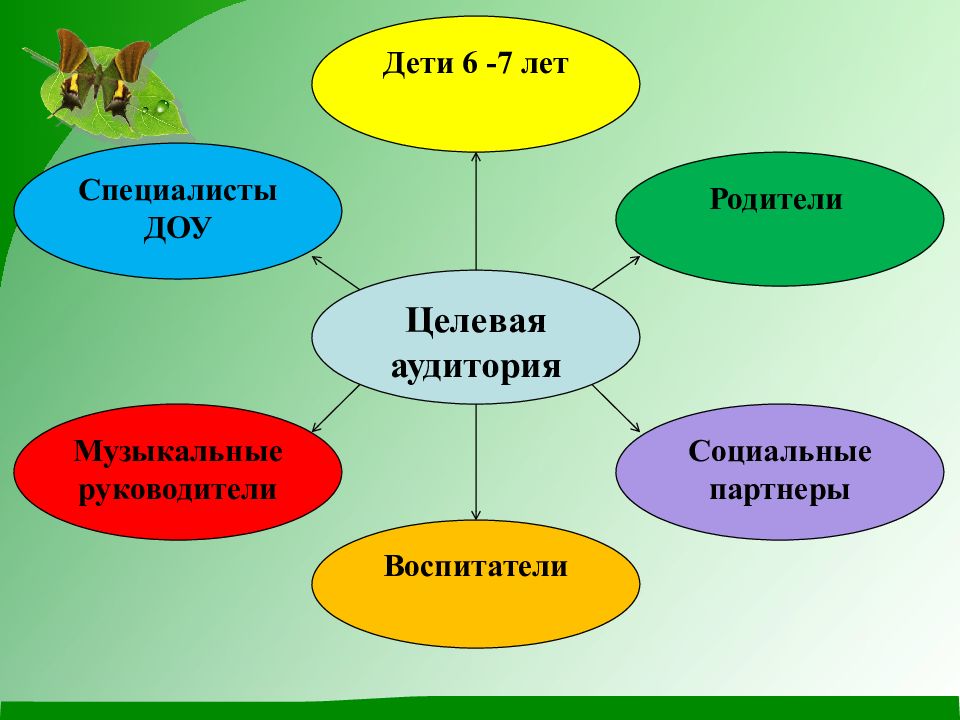 Дети 6 -7 лет

Специалисты ДОУ

Родители

Целевая аудитория

Музыкальные руководители

Социальные партнеры

Воспитатели